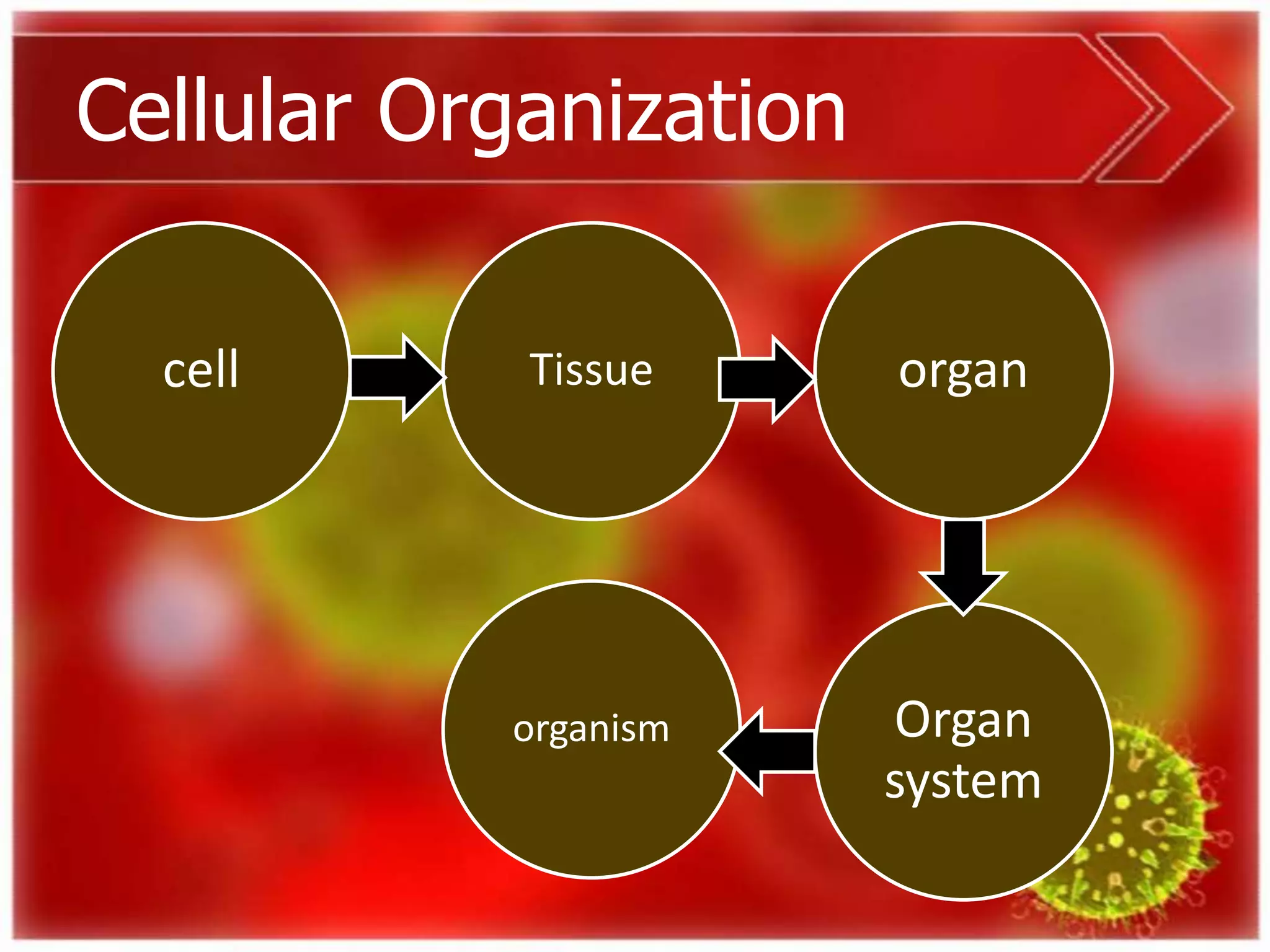 Cellular Organization

cell

Tissue

organ

Organ system

organism